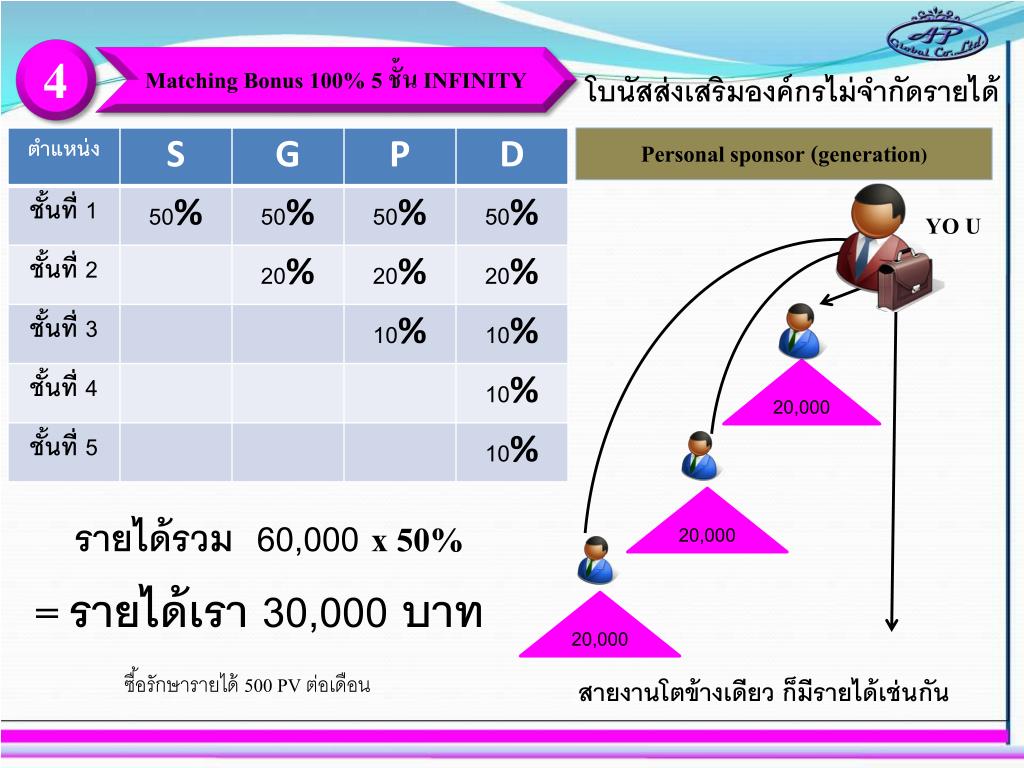 AP Global Co.,Ltd

4

Matching Bonus 100% 5 ชั้น INFINITY

โบนัสส่งเสริมองค์กรไม่จำกัดรายได้

| ตำแหน่ง | S | G | P | D |
|---|---|---|---|---|
| ชั้นที่ 1 | 50% | 50% | 50% | 50% |
| ชั้นที่ 2 | | 20% | 20% | 20% |
| ชั้นที่ 3 | | | 10% | 10% |
| ชั้นที่ 4 | | | | 10% |
| ชั้นที่ 5 | | | | 10% |

Personal sponsor (generation)

YO U

20,000

20,000

20,000

รายได้รวม 60,000 x 50%

= รายได้เรา 30,000 บาท

ซื้อรักษารายได้ 500 PV ต่อเดือน

สายงานโตข้างเดียว ก็มีรายได้เช่นกัน